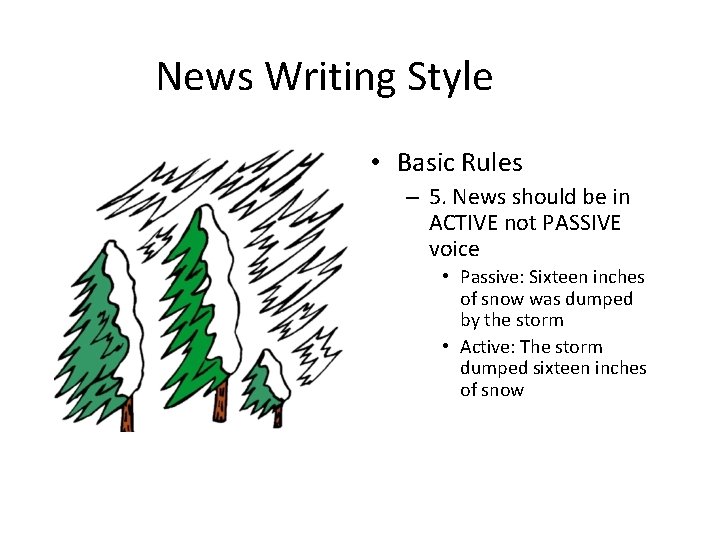 News Writing Style

• Basic Rules
– 5. News should be in ACTIVE not PASSIVE voice
• Passive: Sixteen inches of snow was dumped by the storm
• Active: The storm dumped sixteen inches of snow